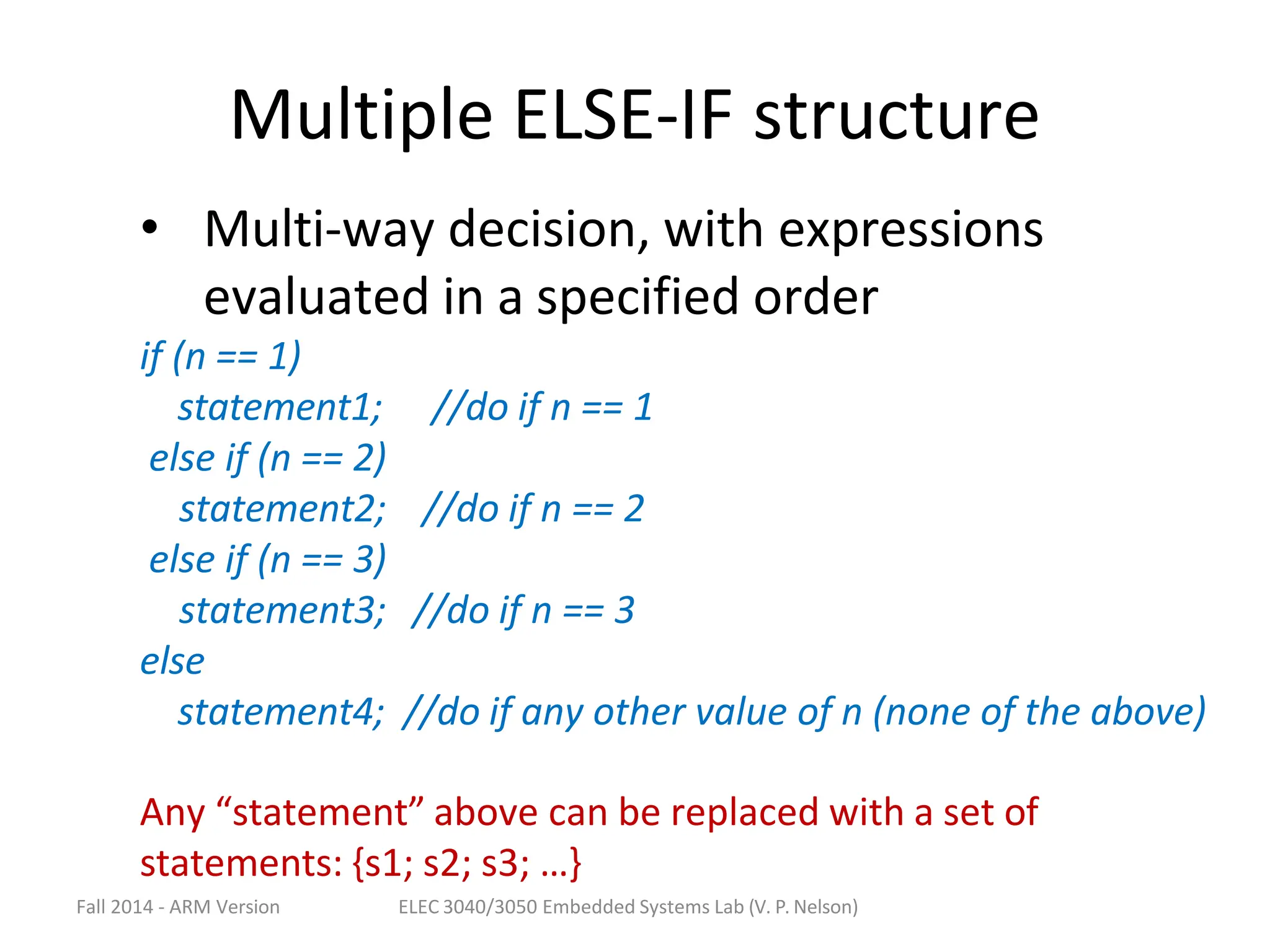 Multiple ELSE-IF structure

• Multi-way decision, with expressions evaluated in a specified order

if (n == 1)
statement1; //do if n == 1
else if (n == 2)
statement2; //do if n == 2
else if (n == 3)
statement3; //do if n == 3
else
statement4; //do if any other value of n (none of the above)

Any “statement” above can be replaced with a set of statements: {s1; s2; s3; …}

Fall 2014 - ARM Version

ELEC 3040/3050 Embedded Systems Lab (V. P. Nelson)